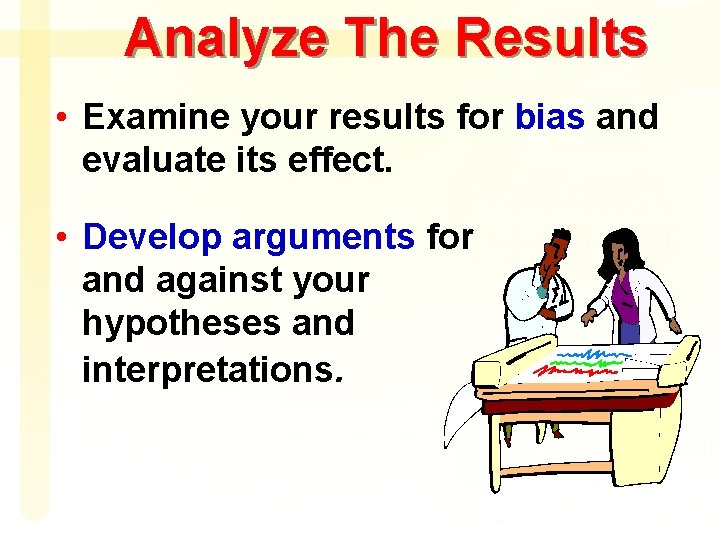 Analyze The Results

• Examine your results for bias and evaluate its effect.

• Develop arguments for and against your hypotheses and interpretations.